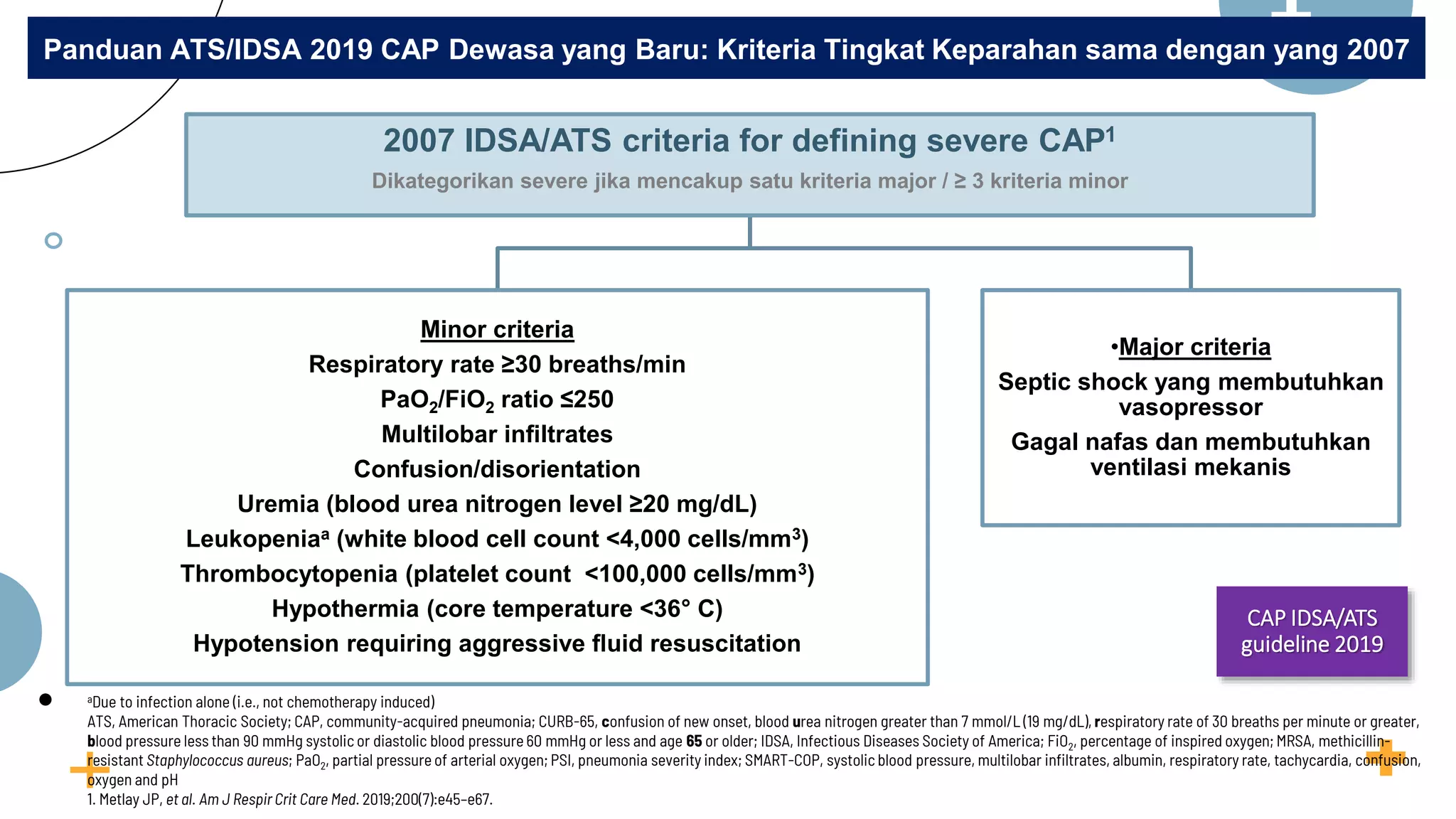 Panduan ATS/IDSA 2019 CAP Dewasa yang Baru: Kriteria Tingkat Keparahan sama dengan yang 2007

2007 IDSA/ATS criteria for defining severe CAP$^1$

Dikategorikan severe jika mencakup satu kriteria major / ≥ 3 kriteria minor

Minor criteria
Respiratory rate ≥30 breaths/min
$PaO_2/FiO_2$ ratio ≤250
Multilobar infiltrates
Confusion/disorientation
Uremia (blood urea nitrogen level ≥20 mg/dL)
Leukopenia$^a$ (white blood cell count <4,000 cells/mm$^3$)
Thrombocytopenia (platelet count <100,000 cells/mm$^3$)
Hypothermia (core temperature <36° C)
Hypotension requiring aggressive fluid resuscitation

•Major criteria
Septic shock yang membutuhkan vasopressor
Gagal nafas dan membutuhkan ventilasi mekanis

CAP IDSA/ATS guideline 2019

$^a$Due to infection alone (i.e., not chemotherapy induced)
ATS, American Thoracic Society; CAP, community-acquired pneumonia; CURB-65, confusion of new onset, blood urea nitrogen greater than 7 mmol/L (19 mg/dL), respiratory rate of 30 breaths per minute or greater, blood pressure less than 90 mmHg systolic or diastolic blood pressure 60 mmHg or less and age 65 or older; IDSA, Infectious Diseases Society of America; $FiO_2$, percentage of inspired oxygen; MRSA, methicillin-resistant Staphylococcus aureus; $PaO_2$, partial pressure of arterial oxygen; PSI, pneumonia severity index; SMART-COP, systolic blood pressure, multilobar infiltrates, albumin, respiratory rate, tachycardia, confusion, oxygen and pH
1. Metlay JP, et al. Am J Respir Crit Care Med. 2019;200(7):e45–e67.